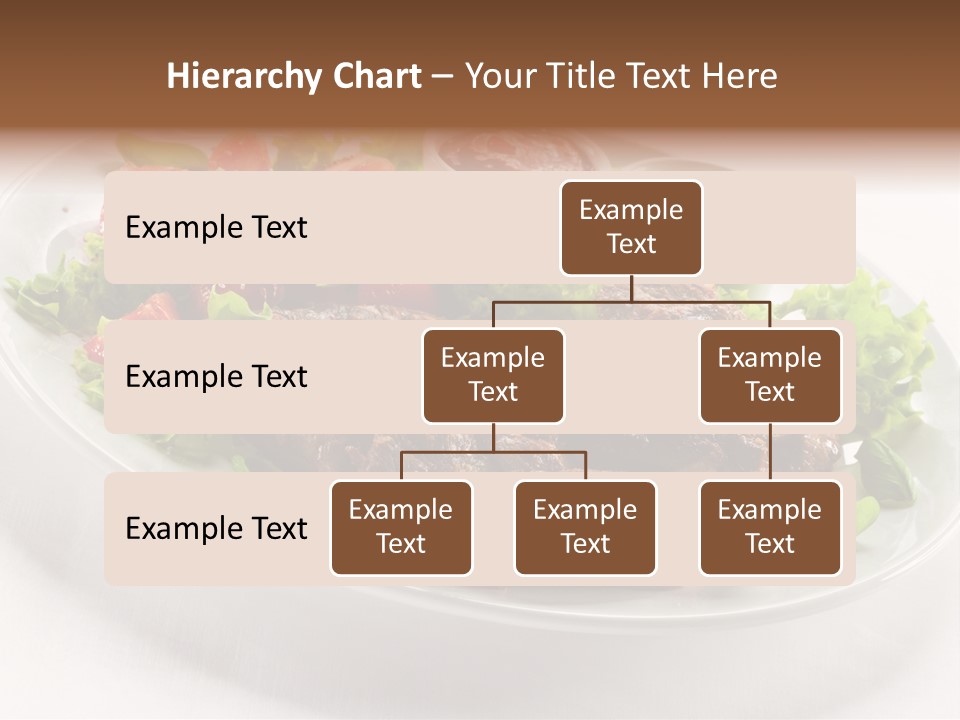 Hierarchy Chart – Your Title Text Here

Example Text

Example Text

Example Text

Example Text

Example Text

Example Text

Example Text

Example Text

Example Text